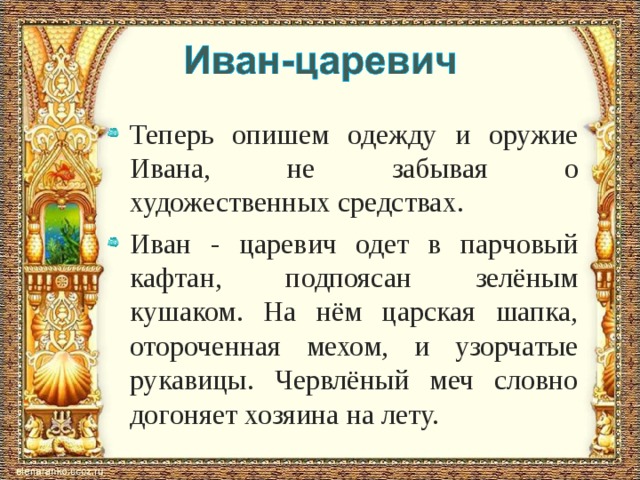 Иван-царевич

Теперь опишем одежду и оружие Ивана, не забывая о художественных средствах.

Иван - царевич одет в парчовый кафтан, подпоясан зелёным кушаком. На нём царская шапка, отороченная мехом, и узорчатые рукавицы. Червлёный меч словно догоняет хозяина на лету.

elenaranko.ucoz.ru